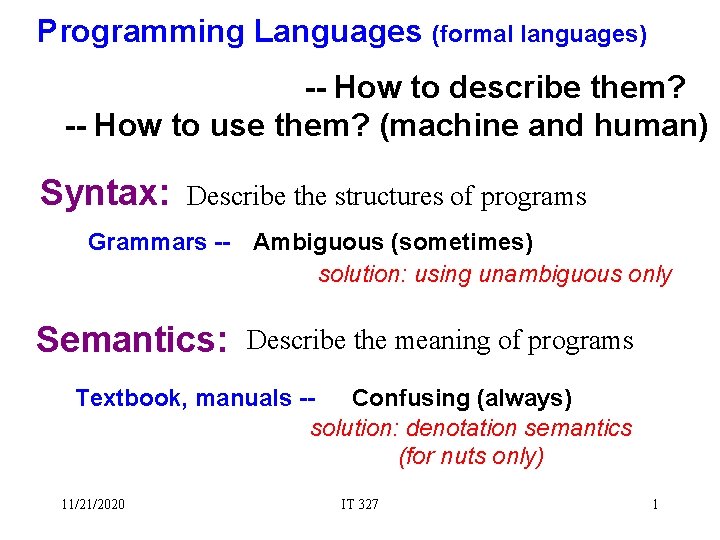 Programming Languages (formal languages)

-- How to describe them?
-- How to use them? (machine and human)

Syntax: Describe the structures of programs

Grammars -- Ambiguous (sometimes)
solution: using unambiguous only

Semantics: Describe the meaning of programs

Textbook, manuals -- Confusing (always)
solution: denotation semantics
(for nuts only)

11/21/2020

IT 327

1